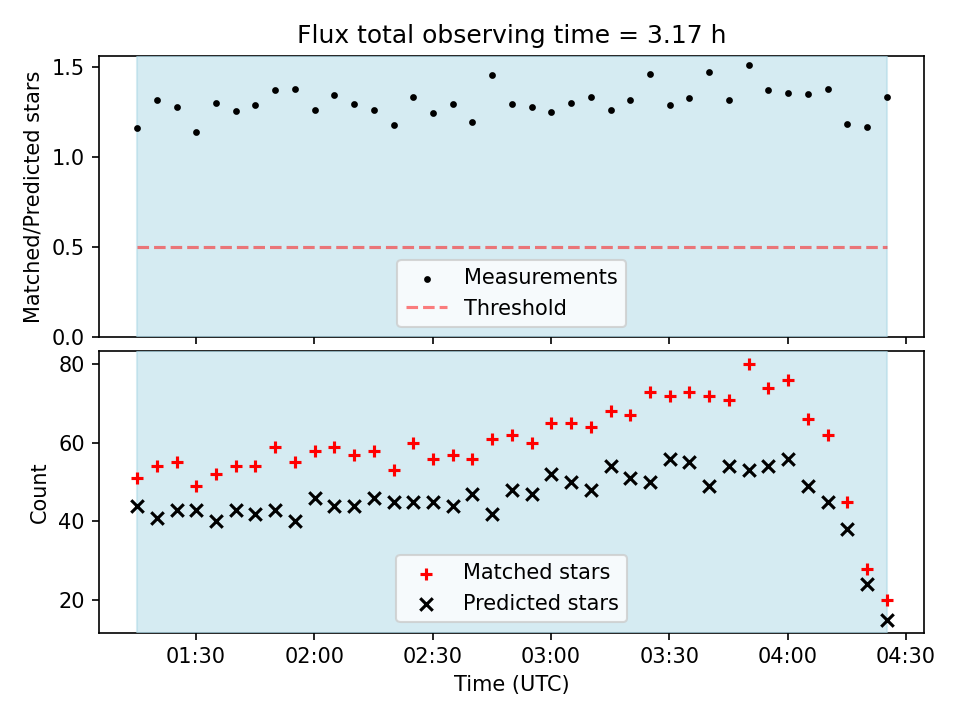 Flux total observing time = 3.17 h

Matched/Predicted stars

1.5
1.0
0.5
0.0

Measurements
Threshold

Count

80
60
40
20

Matched stars
Predicted stars

01:30
02:00
02:30
03:00
03:30
04:00
04:30

Time (UTC)